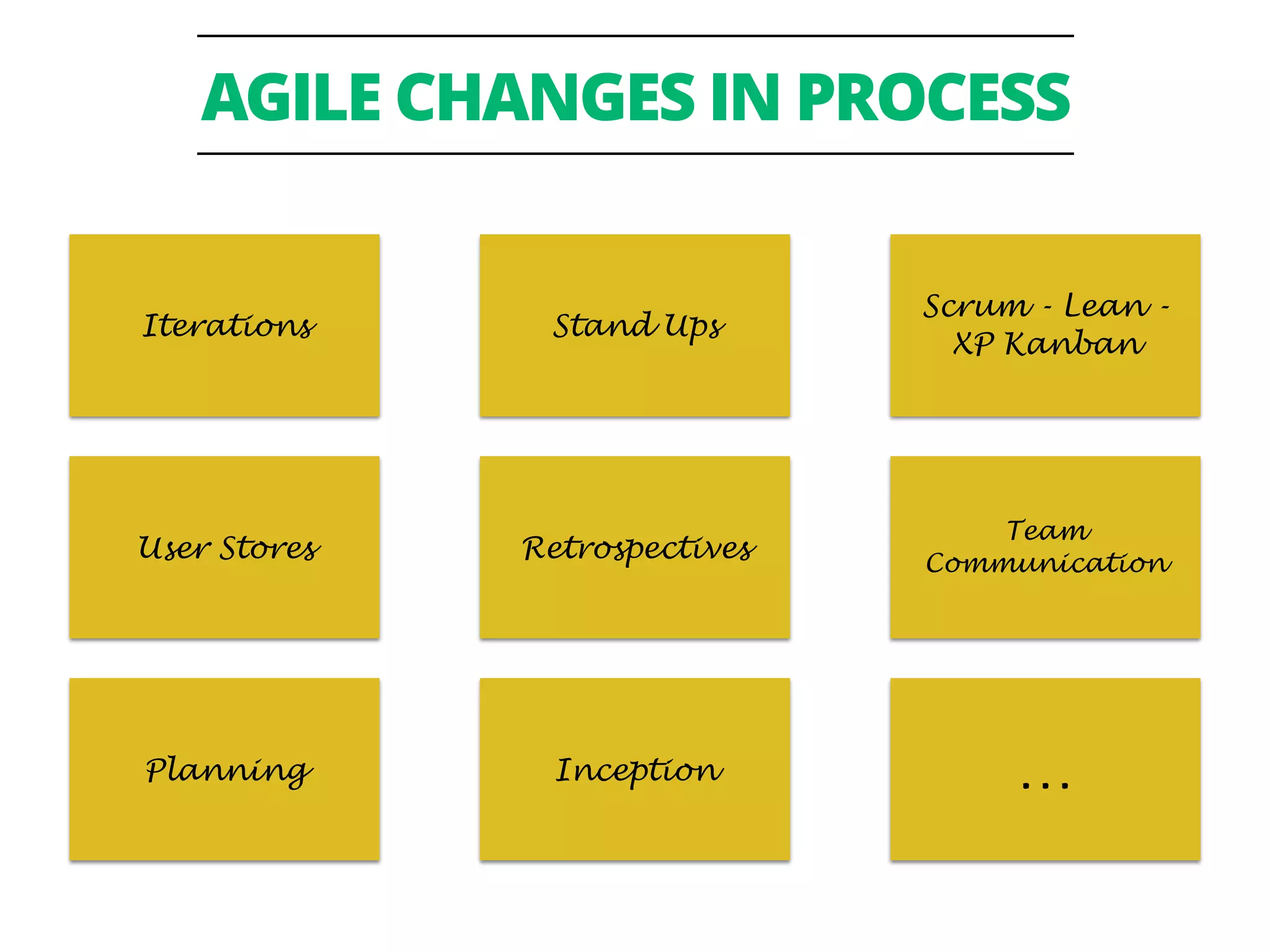 AGILE CHANGES IN PROCESS

Iterations

Stand Ups

Scrum - Lean - XP Kanban

User Stores

Retrospectives

Team Communication

Planning

Inception

...